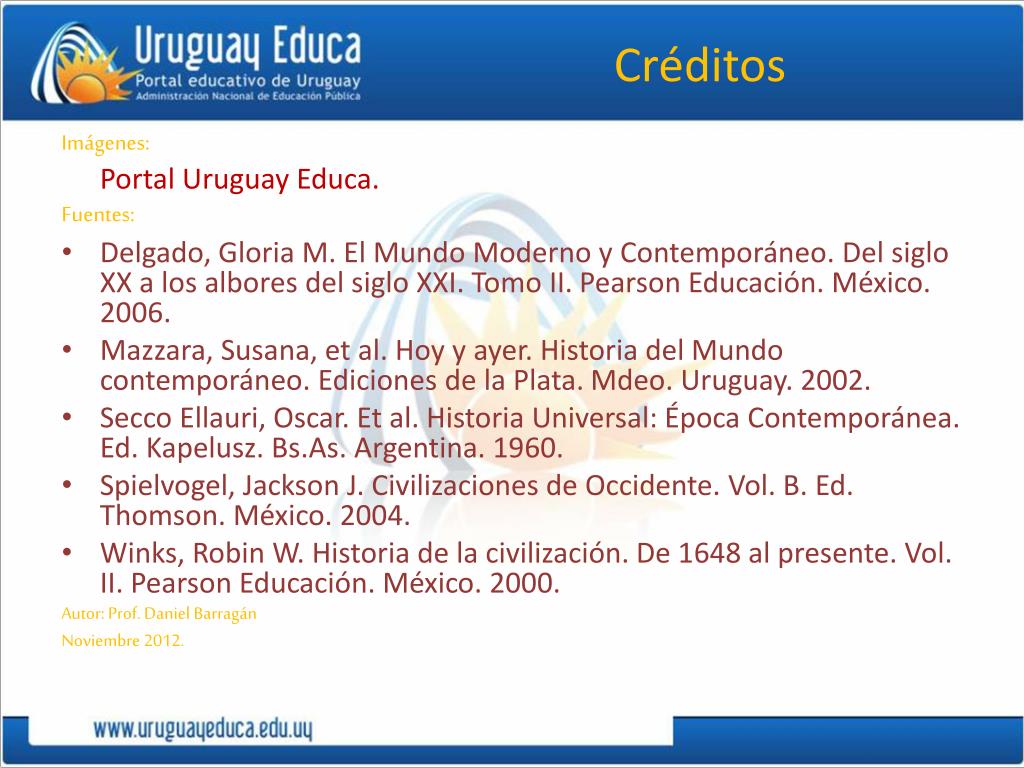 Uruguay Educa
Portal educativo de Uruguay
Administración Nacional de Educación Pública

Créditos

Imágenes:

Portal Uruguay Educa.

Fuentes:

• Delgado, Gloria M. El Mundo Moderno y Contemporáneo. Del siglo XX a los albores del siglo XXI. Tomo II. Pearson Educación. México. 2006.
• Mazzara, Susana, et al. Hoy y ayer. Historia del Mundo contemporáneo. Ediciones de la Plata. Mdeo. Uruguay. 2002.
• Secco Ellauri, Oscar. Et al. Historia Universal: Época Contemporánea. Ed. Kapelusz. Bs.As. Argentina. 1960.
• Spielvogel, Jackson J. Civilizaciones de Occidente. Vol. B. Ed. Thomson. México. 2004.
• Winks, Robin W. Historia de la civilización. De 1648 al presente. Vol. II. Pearson Educación. México. 2000.

Autor: Prof. Daniel Barragán

Noviembre 2012.

www.uruguayeduca.edu.uy